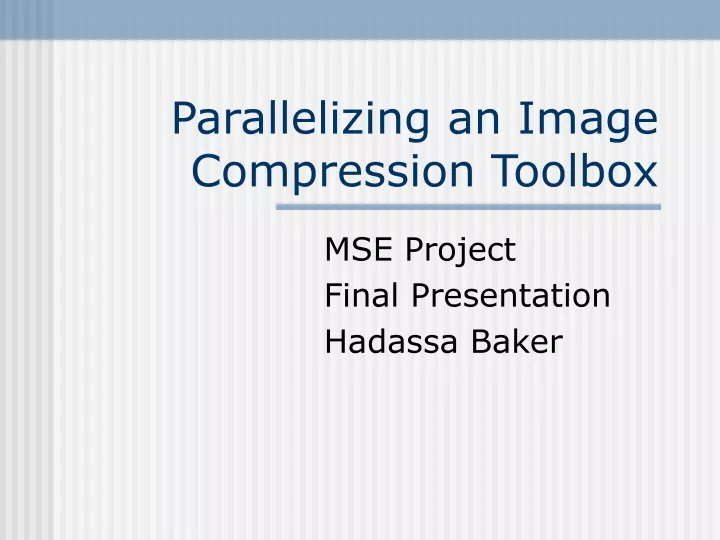 Parallelizing an Image Compression Toolbox

MSE Project
Final Presentation
Hadassa Baker